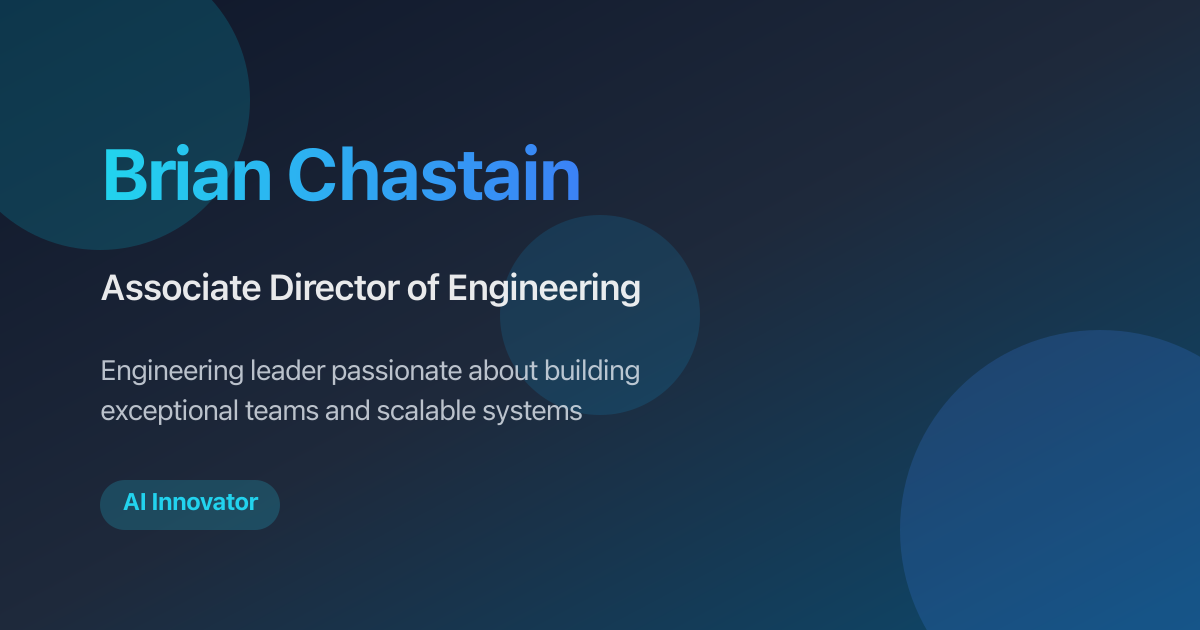 Brian Chastain

Associate Director of Engineering

Engineering leader passionate about building exceptional teams and scalable systems

AI Innovator